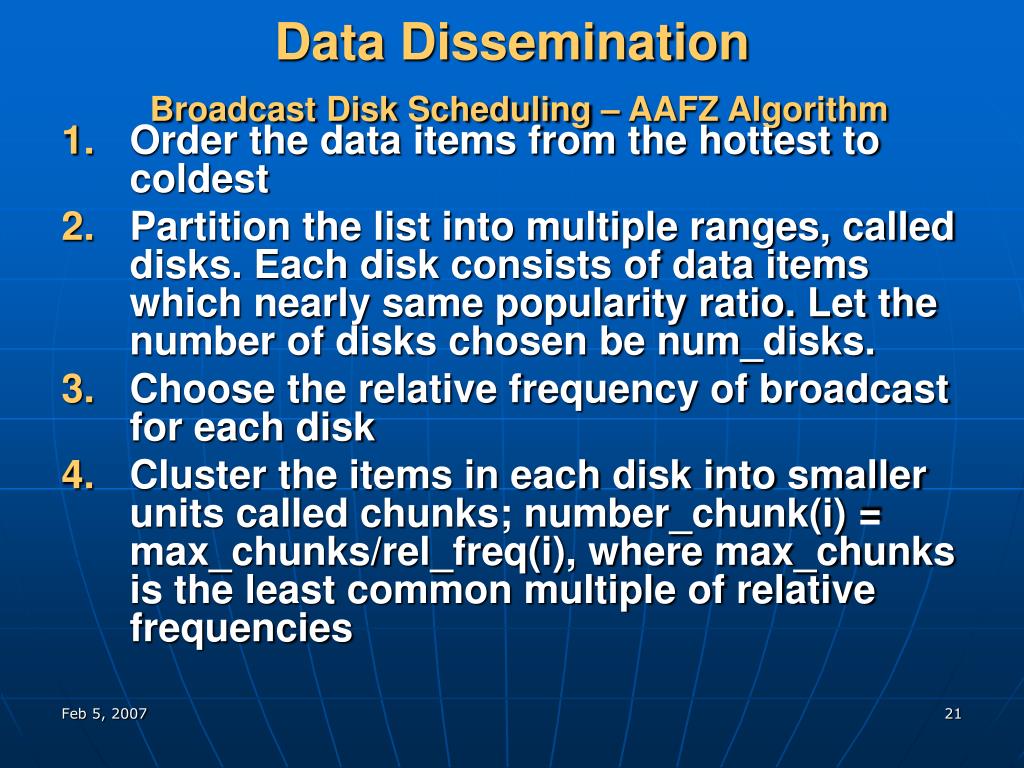 Data Dissemination

Broadcast Disk Scheduling – AAFZ Algorithm

1. Order the data items from the hottest to coldest
2. Partition the list into multiple ranges, called disks. Each disk consists of data items which nearly same popularity ratio. Let the number of disks chosen be num_disks.
3. Choose the relative frequency of broadcast for each disk
4. Cluster the items in each disk into smaller units called chunks; number_chunk(i) = max_chunks/rel_freq(i), where max_chunks is the least common multiple of relative frequencies

Feb 5, 2007

21